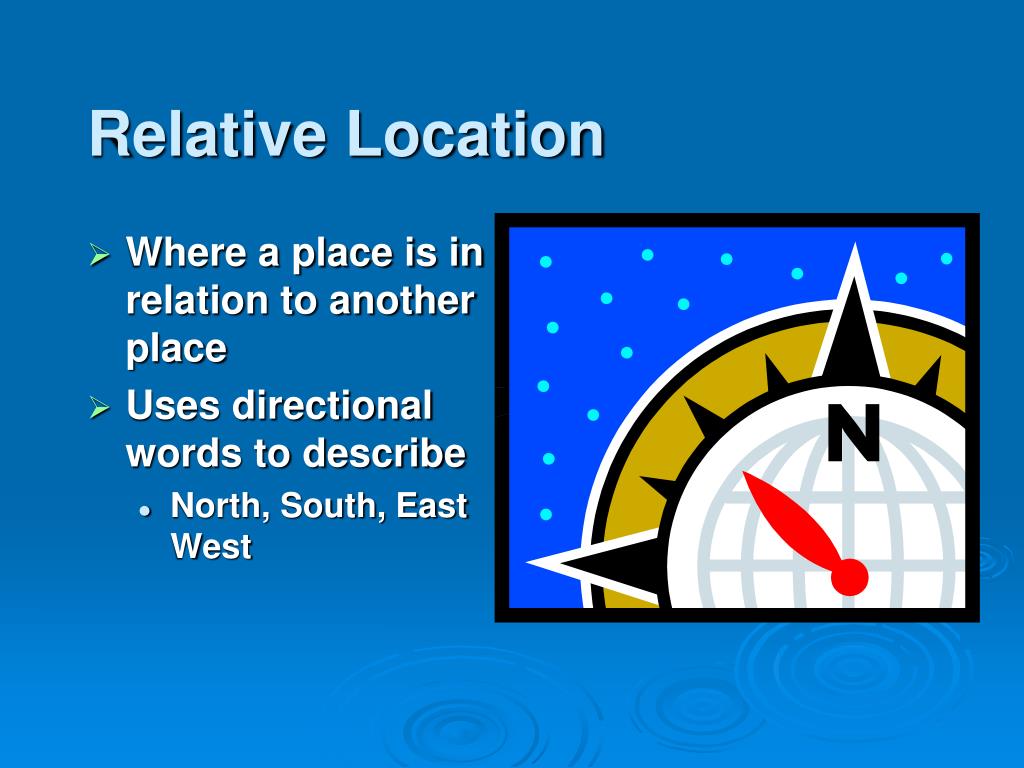 Relative Location

➢ Where a place is in relation to another place
➢ Uses directional words to describe
• North, South, East West

N